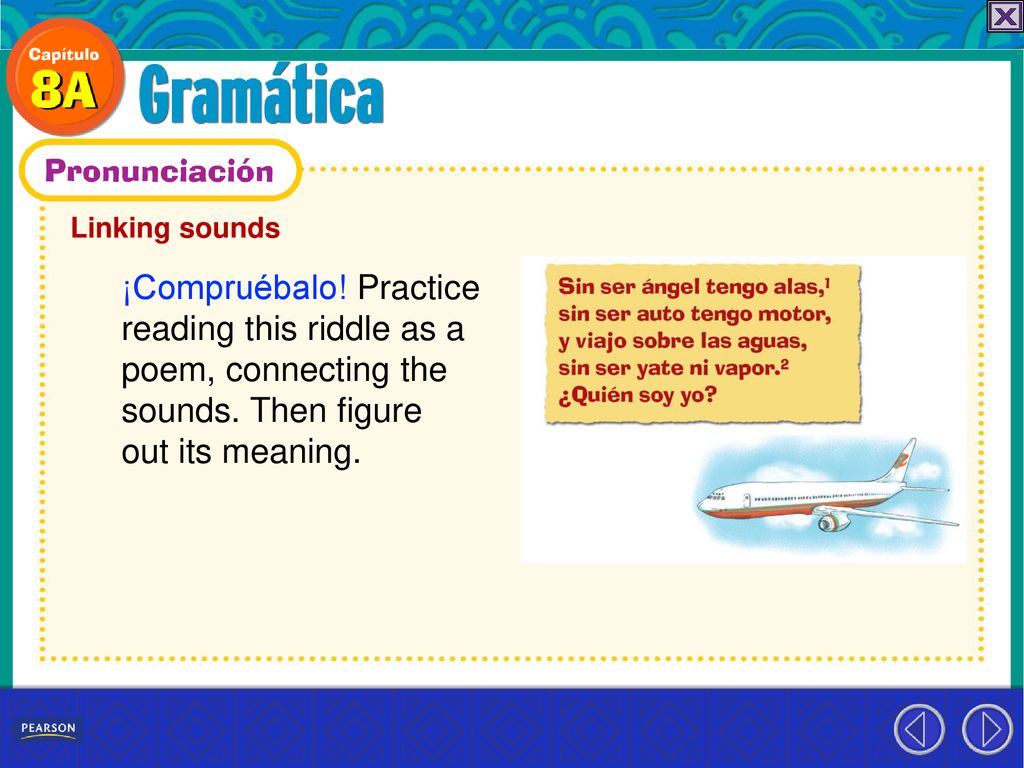 Capítulo
8A
Gramática

Pronunciación

Linking sounds

¡Compruébalo! Practice reading this riddle as a poem, connecting the sounds. Then figure out its meaning.

Sin ser ángel tengo alas,$^1$
sin ser auto tengo motor,
y viajo sobre las aguas,
sin ser yate ni vapor.$^2$
¿Quién soy yo?

PEARSON